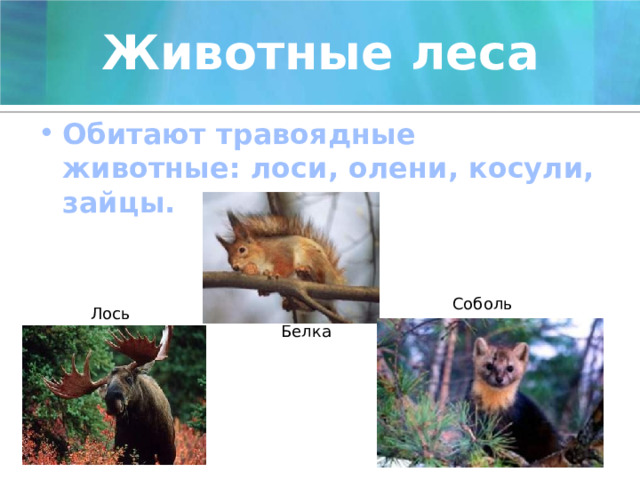 Животные леса

• Обитают травоядные животные: лоси, олени, косули, зайцы.

Лось

Белка

Соболь